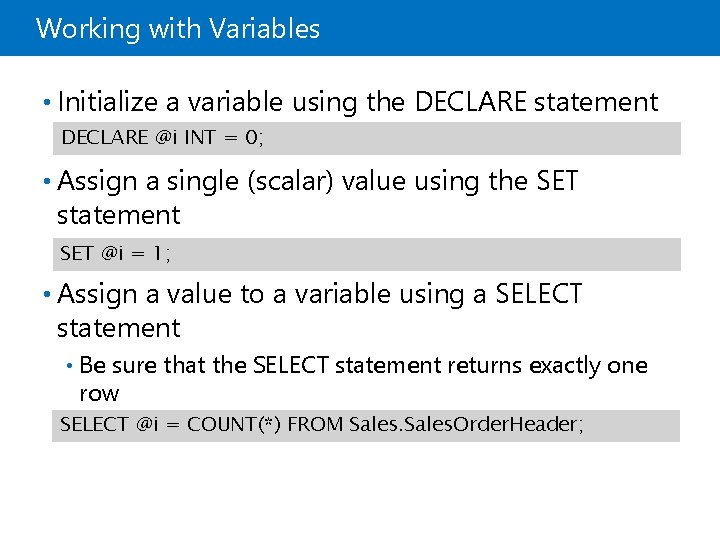 Working with Variables

• Initialize a variable using the DECLARE statement

DECLARE @i INT = 0;

• Assign a single (scalar) value using the SET statement

SET @i = 1;

• Assign a value to a variable using a SELECT statement

• Be sure that the SELECT statement returns exactly one row

SELECT @i = COUNT(*) FROM Sales.SalesOrderHeader;